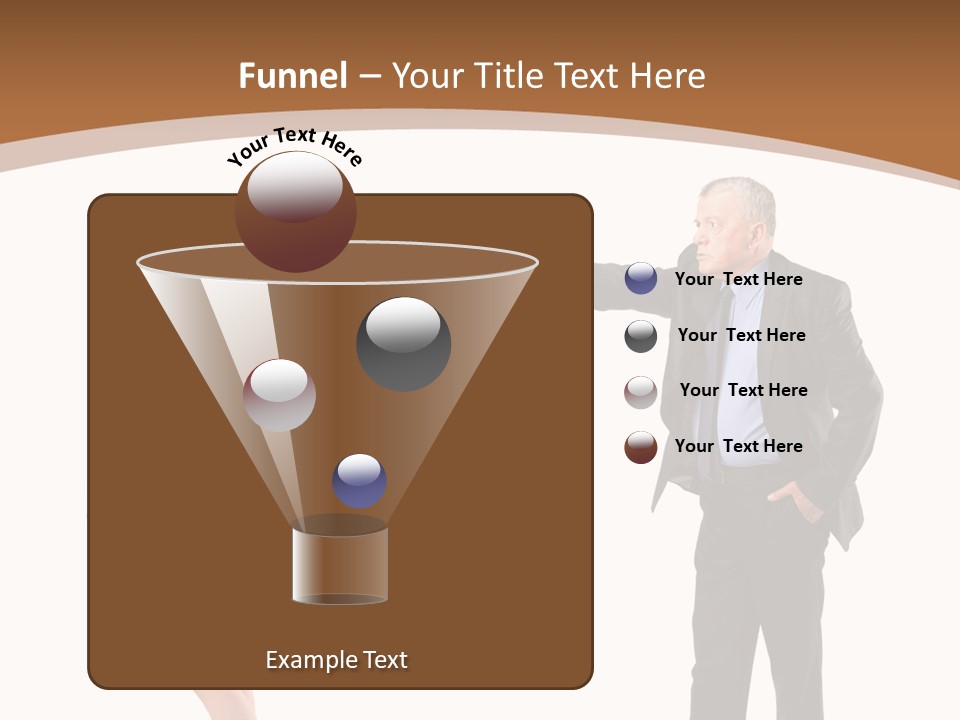 Funnel – Your Title Text Here

Your Text Here

Your Text Here

Your Text Here

Your Text Here

Your Text Here

Example Text